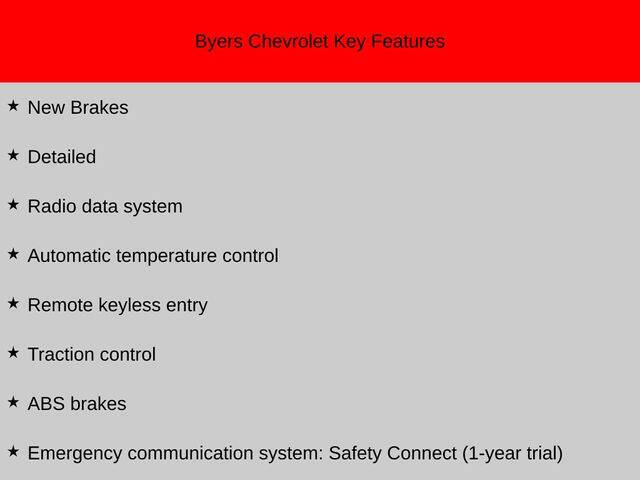 Byers Chevrolet Key Features

★ New Brakes

★ Detailed

★ Radio data system

★ Automatic temperature control

★ Remote keyless entry

★ Traction control

★ ABS brakes

★ Emergency communication system: Safety Connect (1-year trial)